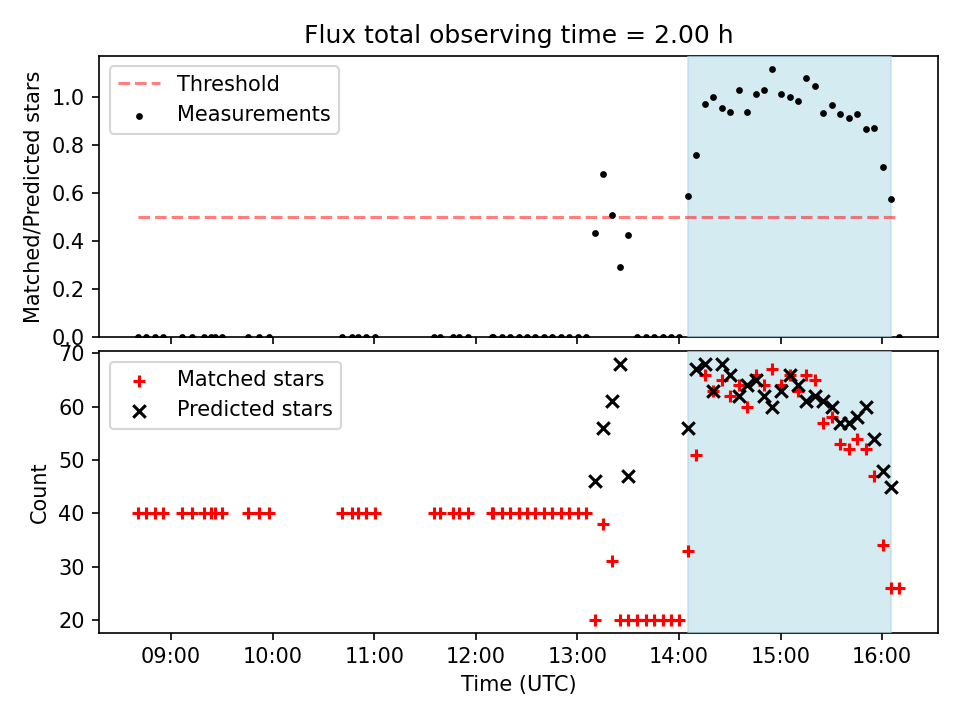 Flux total observing time = 2.00 h

Threshold
Measurements

Matched/Predicted stars

1.0
0.8
0.6
0.4
0.2
0.0

Matched stars
Predicted stars

Count

70
60
50
40
30
20

09:00
10:00
11:00
12:00
13:00
14:00
15:00
16:00

Time (UTC)